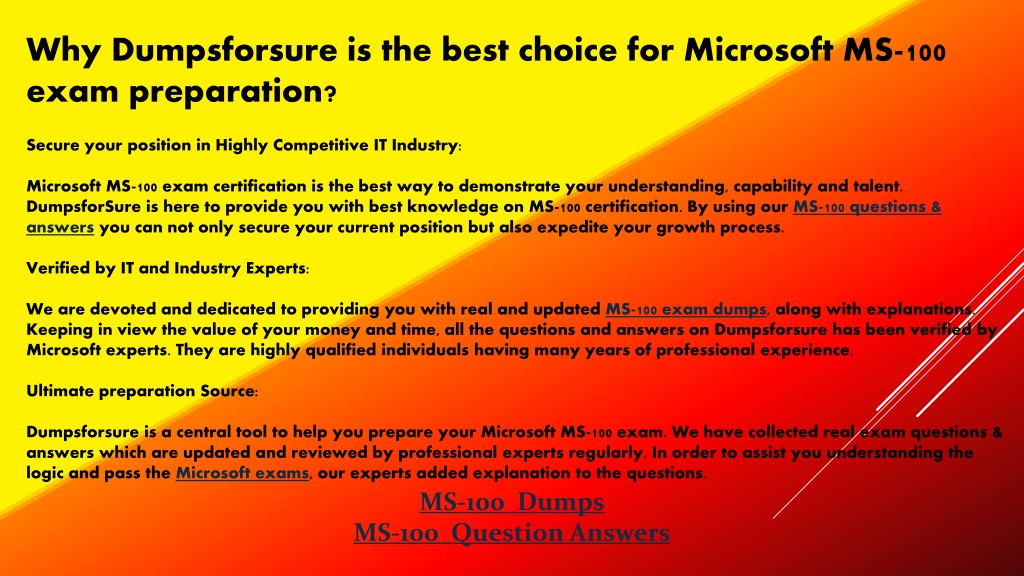 Why Dumpsforsure is the best choice for Microsoft MS-100 exam preparation?

Secure your position in Highly Competitive IT Industry:

Microsoft MS-100 exam certification is the best way to demonstrate your understanding, capability and talent. DumpsforSure is here to provide you with best knowledge on MS-100 certification. By using our MS-100 questions & answers you can not only secure your current position but also expedite your growth process.

Verified by IT and Industry Experts:

We are devoted and dedicated to providing you with real and updated MS-100 exam dumps, along with explanations. Keeping in view the value of your money and time, all the questions and answers on Dumpsforsure has been verified by Microsoft experts. They are highly qualified individuals having many years of professional experience.

Ultimate preparation Source:

Dumpsforsure is a central tool to help you prepare your Microsoft MS-100 exam. We have collected real exam questions & answers which are updated and reviewed by professional experts regularly. In order to assist you understanding the logic and pass the Microsoft exams, our experts added explanation to the questions.

MS-100 Dumps
MS-100 Question Answers